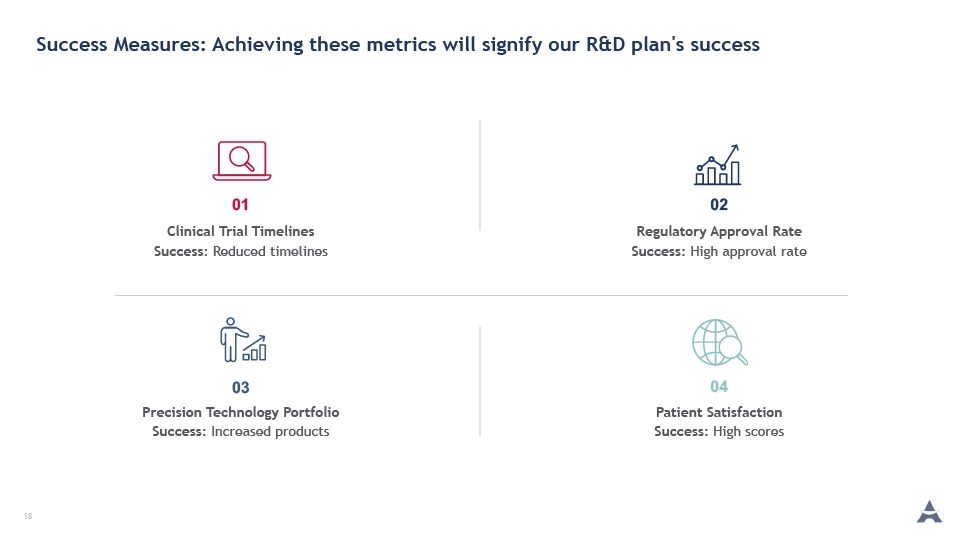 Success Measures: Achieving these metrics will signify our R&D plan's success

01

Clinical Trial Timelines
Success: Reduced timelines

02

Regulatory Approval Rate
Success: High approval rate

03

Precision Technology Portfolio
Success: Increased products

04

Patient Satisfaction
Success: High scores

18